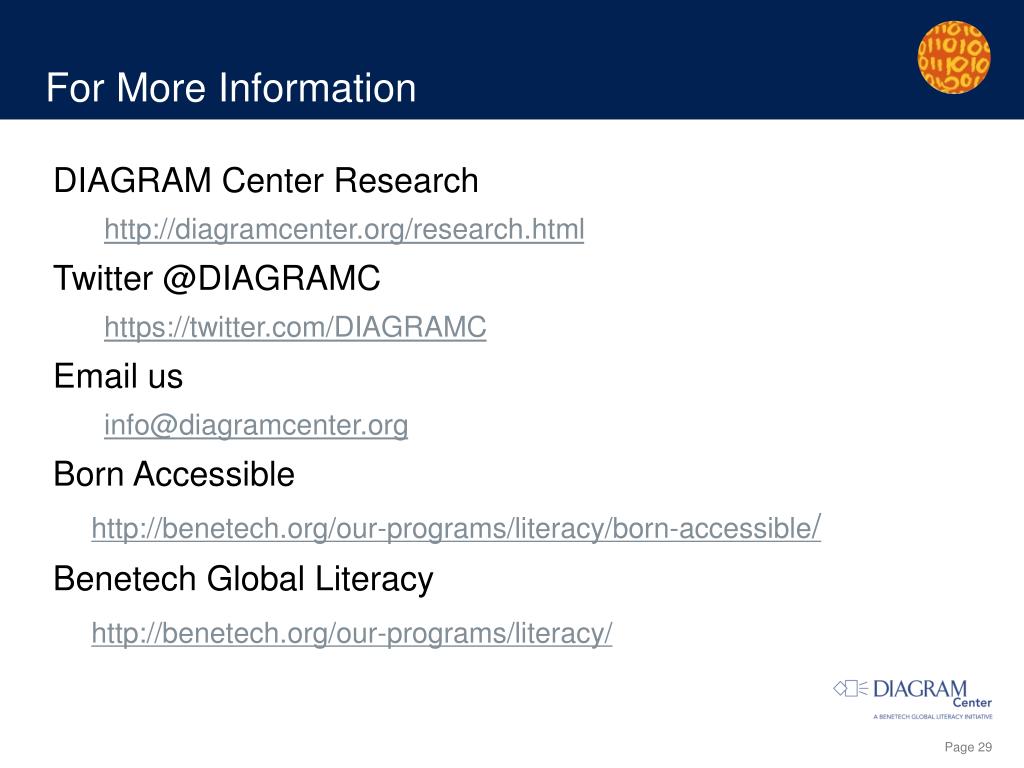 For More Information

DIAGRAM Center Research

http://diagramcenter.org/research.html

Twitter @DIAGRAMC

https://twitter.com/DIAGRAMC

Email us

info@diagramcenter.org

Born Accessible

http://benetech.org/our-programs/literacy/born-accessible/

Benetech Global Literacy

http://benetech.org/our-programs/literacy/

DIAGRAM Center
A BENETECH GLOBAL LITERACY INITIATIVE

Page 29